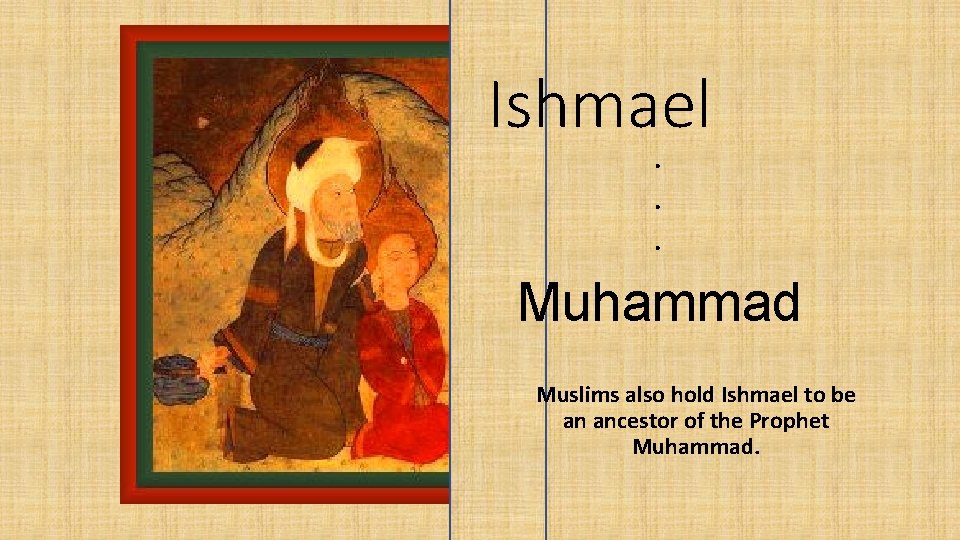 Ishmael

.

.

.

Muhammad

Muslims also hold Ishmael to be an ancestor of the Prophet Muhammad.